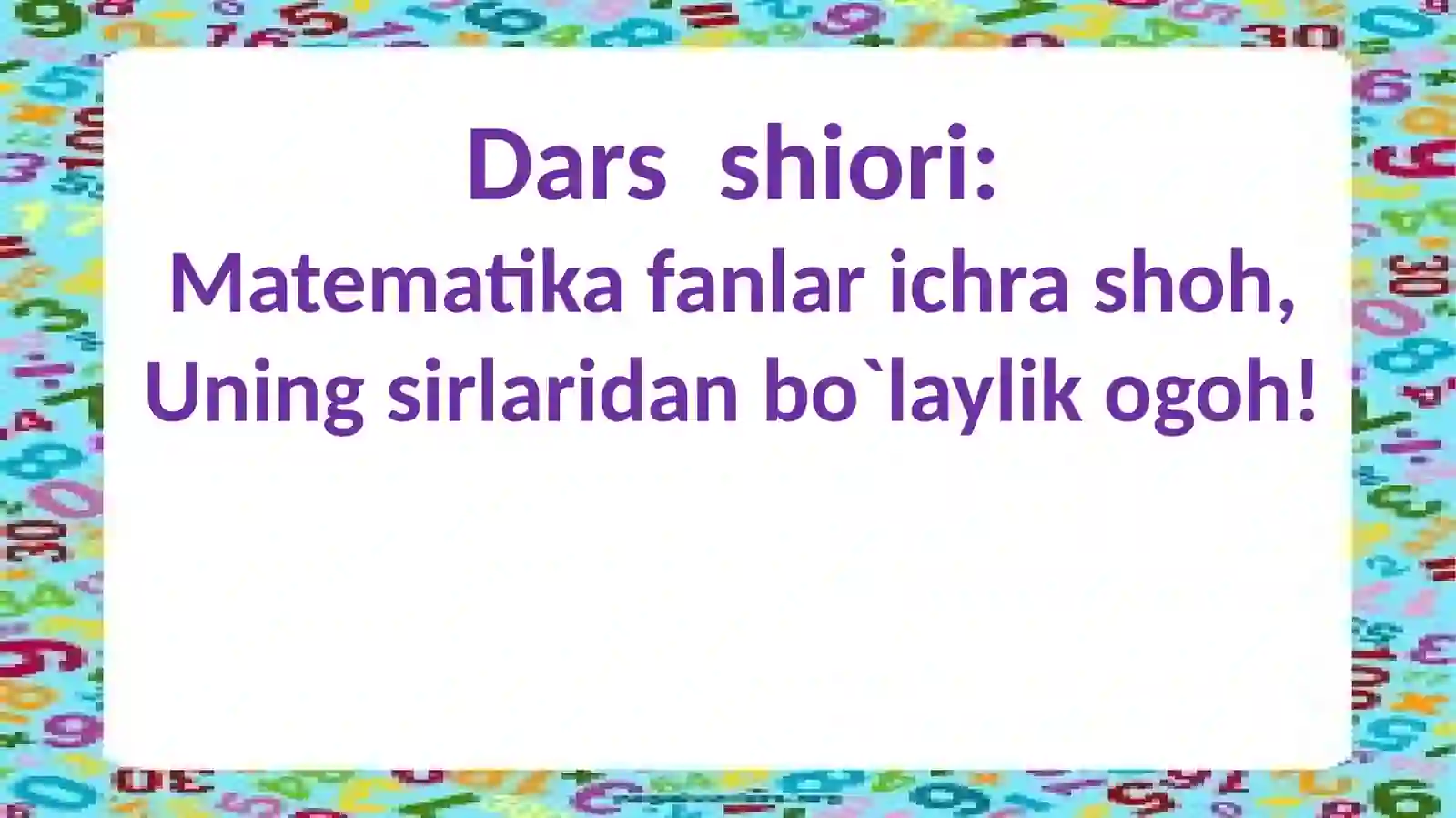 Dars shiori:
Matematika fanlar ichra shoh,
Uning sirlaridan bo`laylik ogoh!